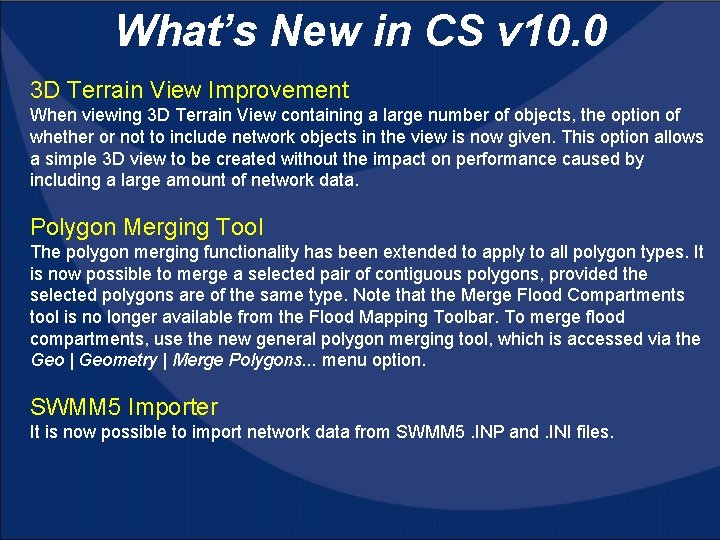 What's New in CS v10.0

3D Terrain View Improvement
When viewing 3D Terrain View containing a large number of objects, the option of whether or not to include network objects in the view is now given. This option allows a simple 3D view to be created without the impact on performance caused by including a large amount of network data.

Polygon Merging Tool
The polygon merging functionality has been extended to apply to all polygon types. It is now possible to merge a selected pair of contiguous polygons, provided the selected polygons are of the same type. Note that the Merge Flood Compartments tool is no longer available from the Flood Mapping Toolbar. To merge flood compartments, use the new general polygon merging tool, which is accessed via the Geo | Geometry | Merge Polygons... menu option.

SWMM5 Importer
It is now possible to import network data from SWMM5 .INP and .INI files.